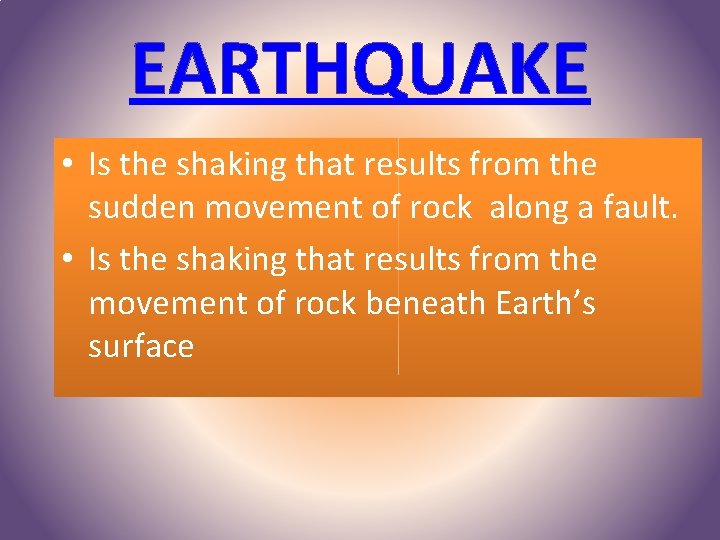 EARTHQUAKE

• Is the shaking that results from the sudden movement of rock along a fault.
• Is the shaking that results from the movement of rock beneath Earth's surface